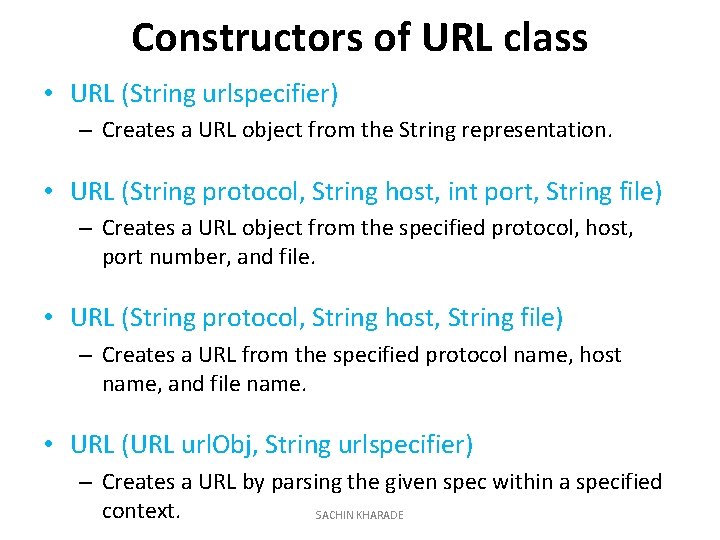 Constructors of URL class

• URL (String urlspecifier)
– Creates a URL object from the String representation.

• URL (String protocol, String host, int port, String file)
– Creates a URL object from the specified protocol, host, port number, and file.

• URL (String protocol, String host, String file)
– Creates a URL from the specified protocol name, host name, and file name.

• URL (URL urlObj, String urlspecifier)
– Creates a URL by parsing the given spec within a specified context.

SACHIN KHARADE